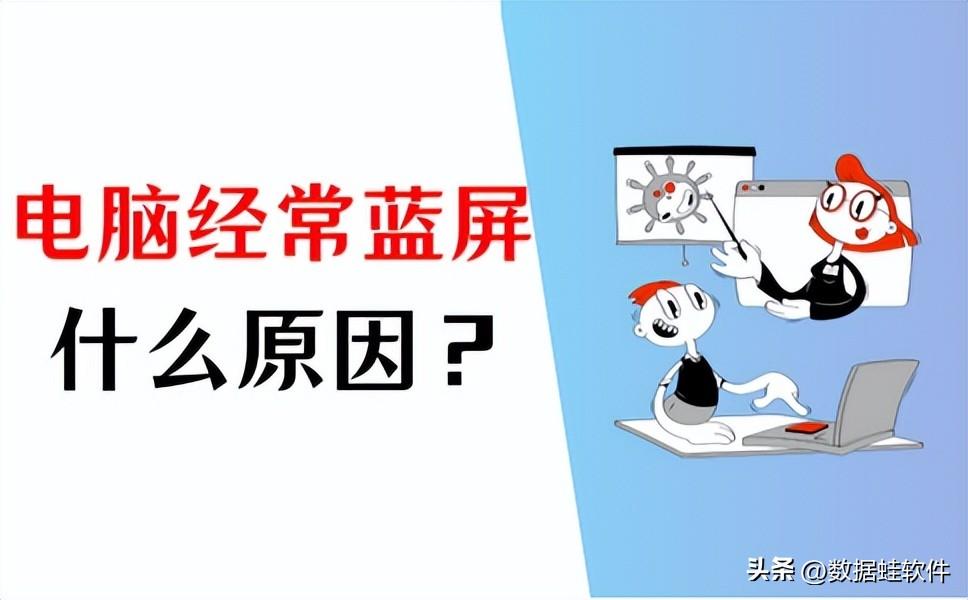 电脑经常蓝屏
什么原因？

头条 @数据蛙软件